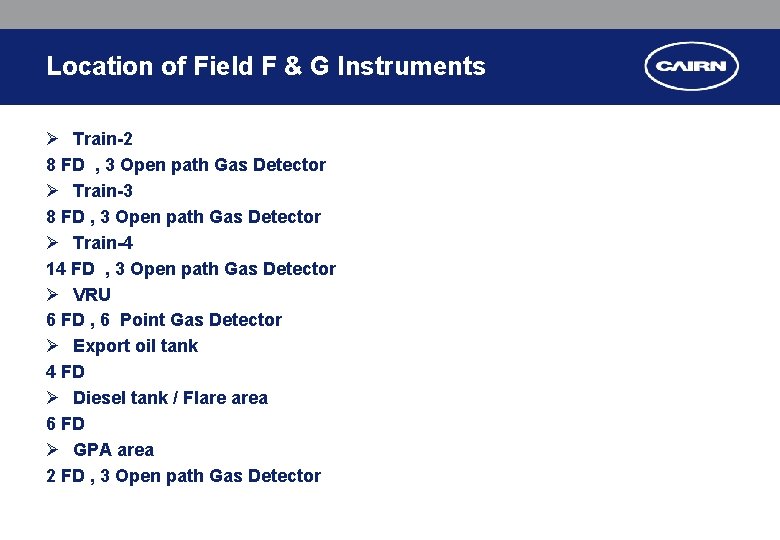 Location of Field F & G Instruments

CAIRN

➢ Train-2
8 FD , 3 Open path Gas Detector
➢ Train-3
8 FD , 3 Open path Gas Detector
➢ Train-4
14 FD , 3 Open path Gas Detector
➢ VRU
6 FD , 6 Point Gas Detector
➢ Export oil tank
4 FD
➢ Diesel tank / Flare area
6 FD
➢ GPA area
2 FD , 3 Open path Gas Detector